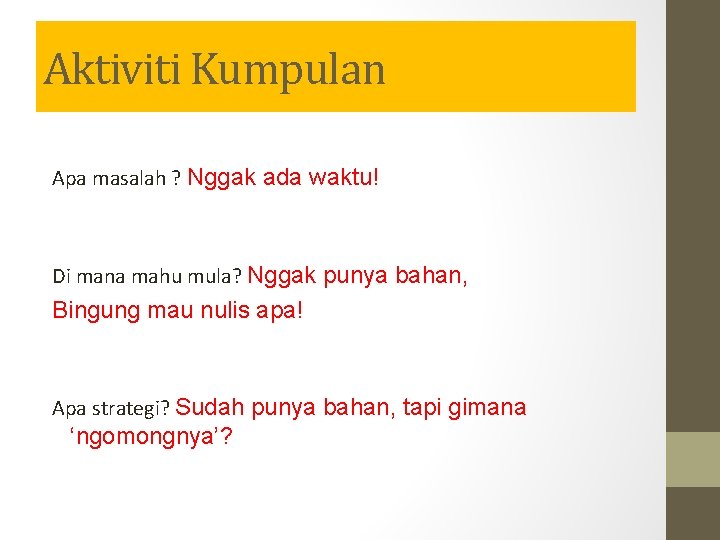 Aktiviti Kumpulan

Apa masalah ? Nggak ada waktu!

Di mana mahu mula? Nggak punya bahan, Bingung mau nulis apa!

Apa strategi? Sudah punya bahan, tapi gimana ‘ngomongnya’?